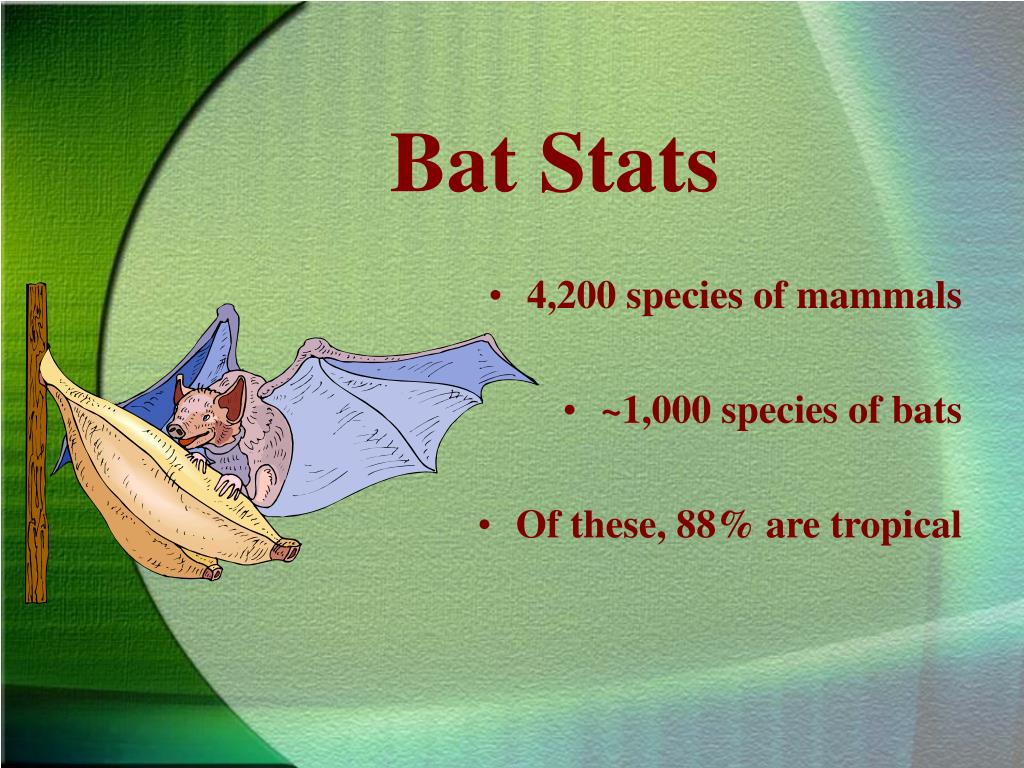 Bat Stats

• 4,200 species of mammals

• ~1,000 species of bats

• Of these, 88% are tropical